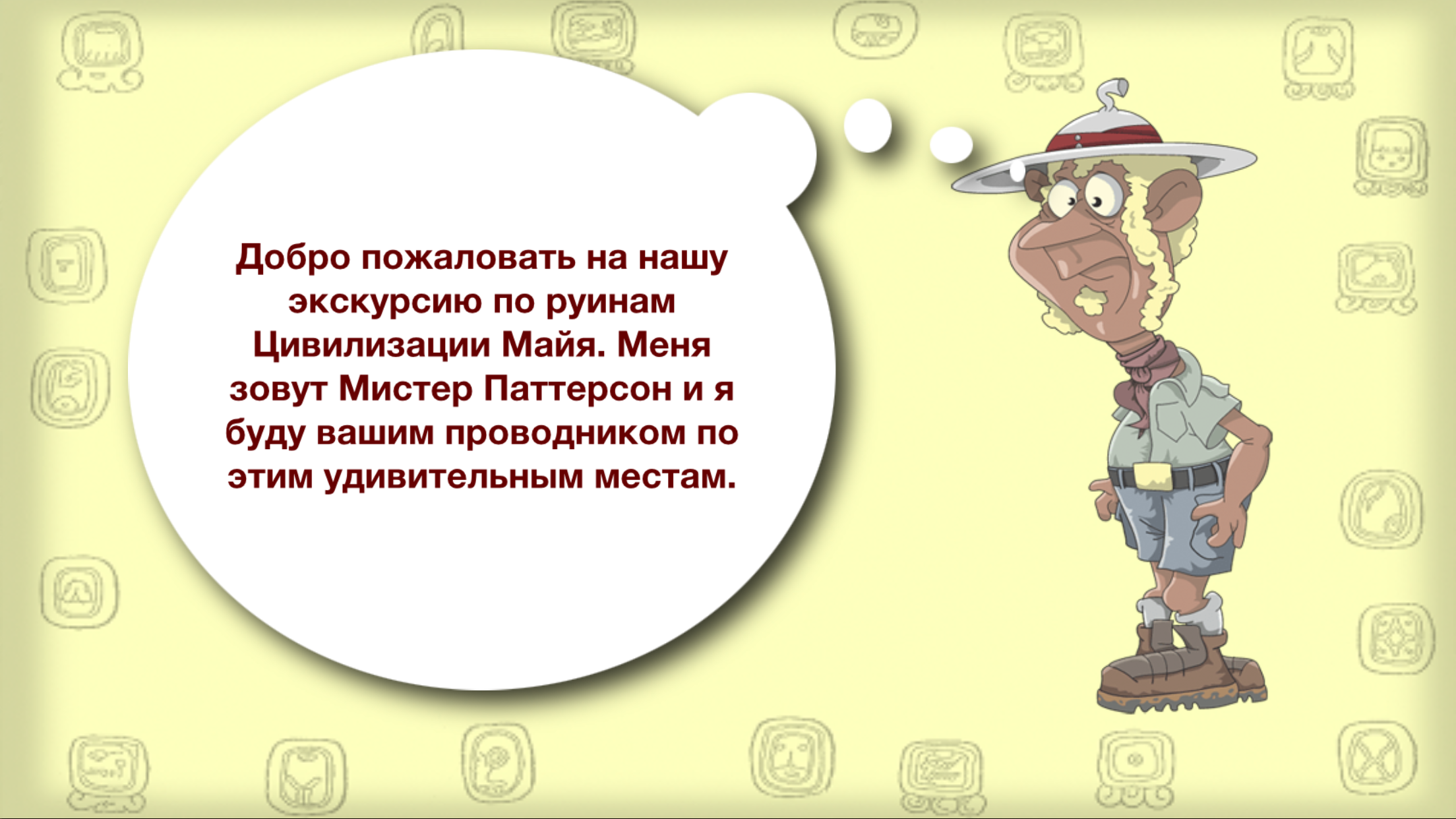 Добро пожаловать на нашу экскурсию по руинам Цивилизации Майя. Меня зовут Мистер Паттерсон и я буду вашим проводником по этим удивительным местам.